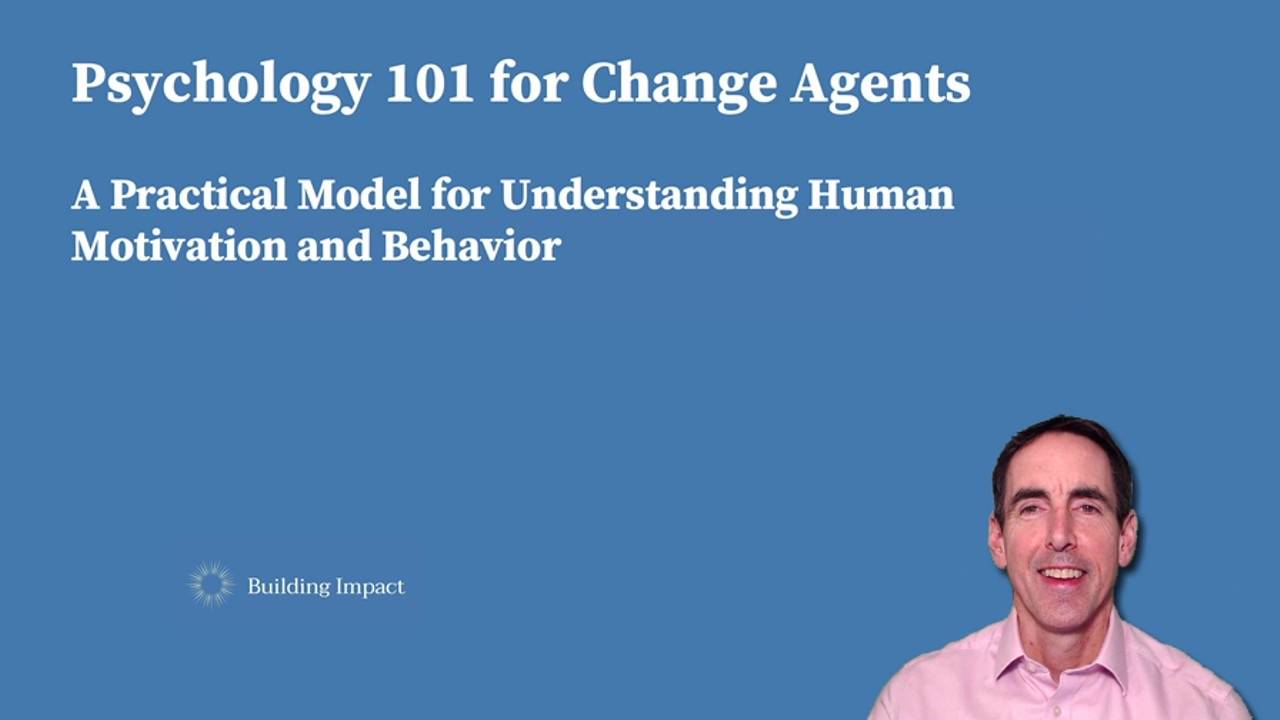 Psychology 101 for Change Agents

A Practical Model for Understanding Human Motivation and Behavior

Building Impact